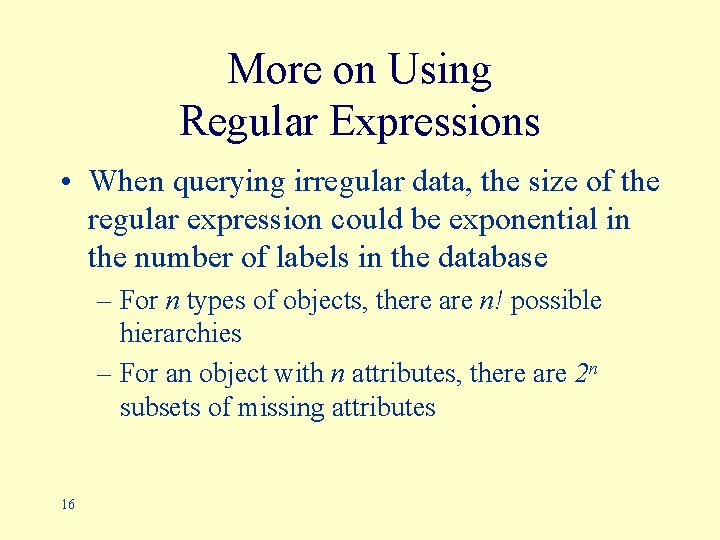 More on Using
Regular Expressions

• When querying irregular data, the size of the regular expression could be exponential in the number of labels in the database

– For $n$ types of objects, there are $n!$ possible hierarchies

– For an object with $n$ attributes, there are $2^n$ subsets of missing attributes

16